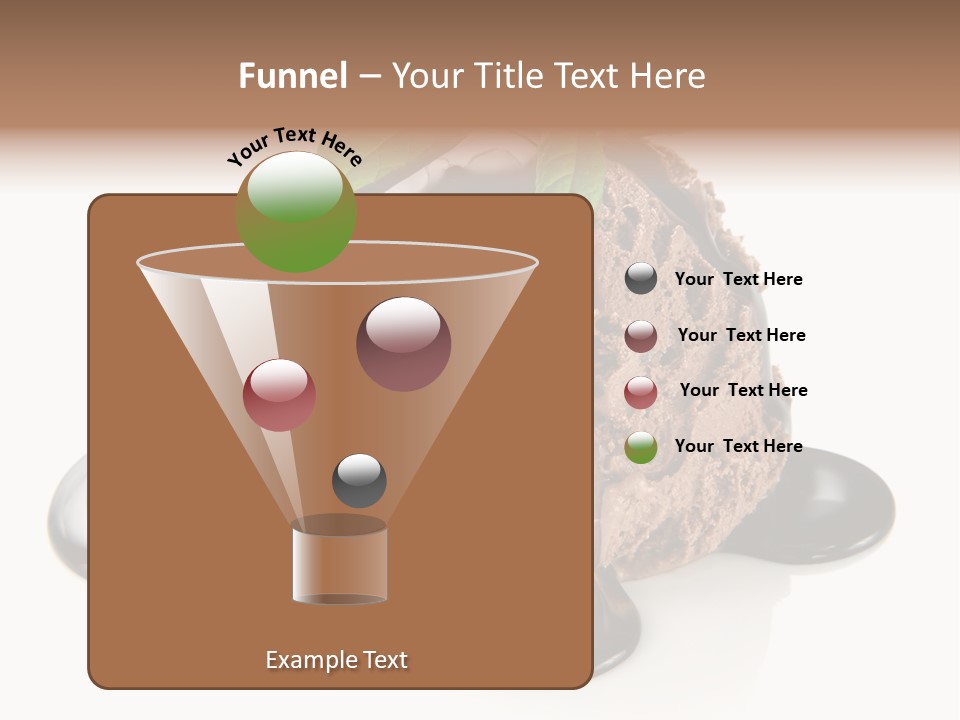 Funnel – Your Title Text Here

Your Text Here

Your Text Here

Your Text Here

Your Text Here

Your Text Here

Example Text